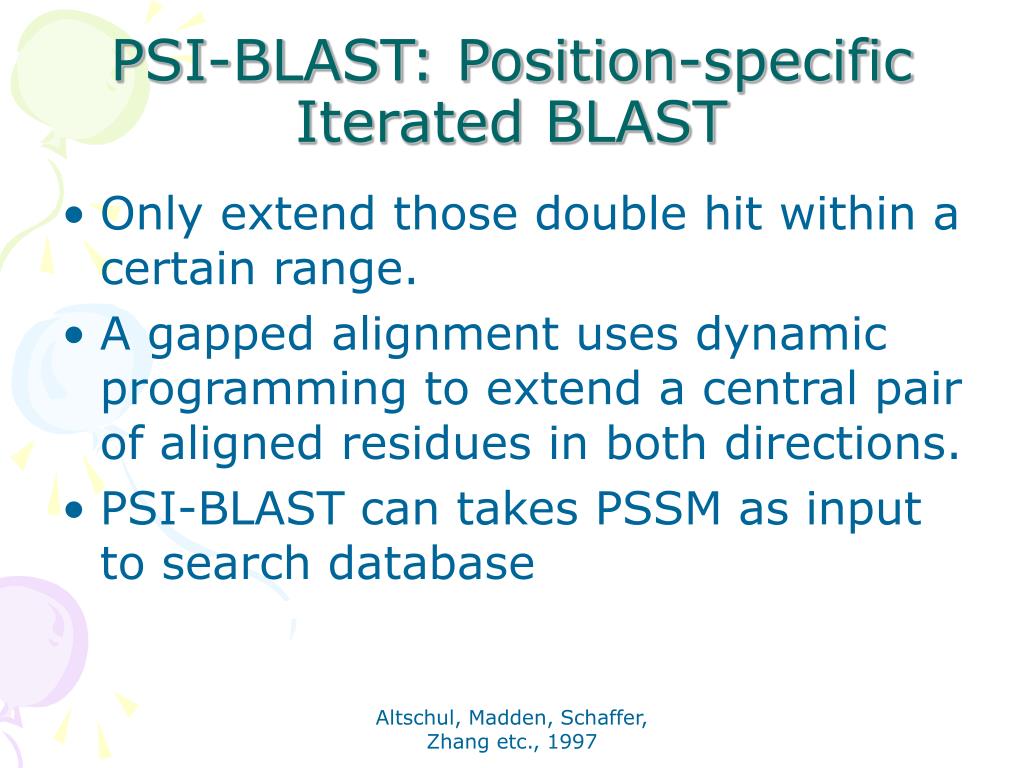 PSI-BLAST: Position-specific Iterated BLAST

• Only extend those double hit within a certain range.
• A gapped alignment uses dynamic programming to extend a central pair of aligned residues in both directions.
• PSI-BLAST can takes PSSM as input to search database

Altschul, Madden, Schaffer, Zhang etc., 1997